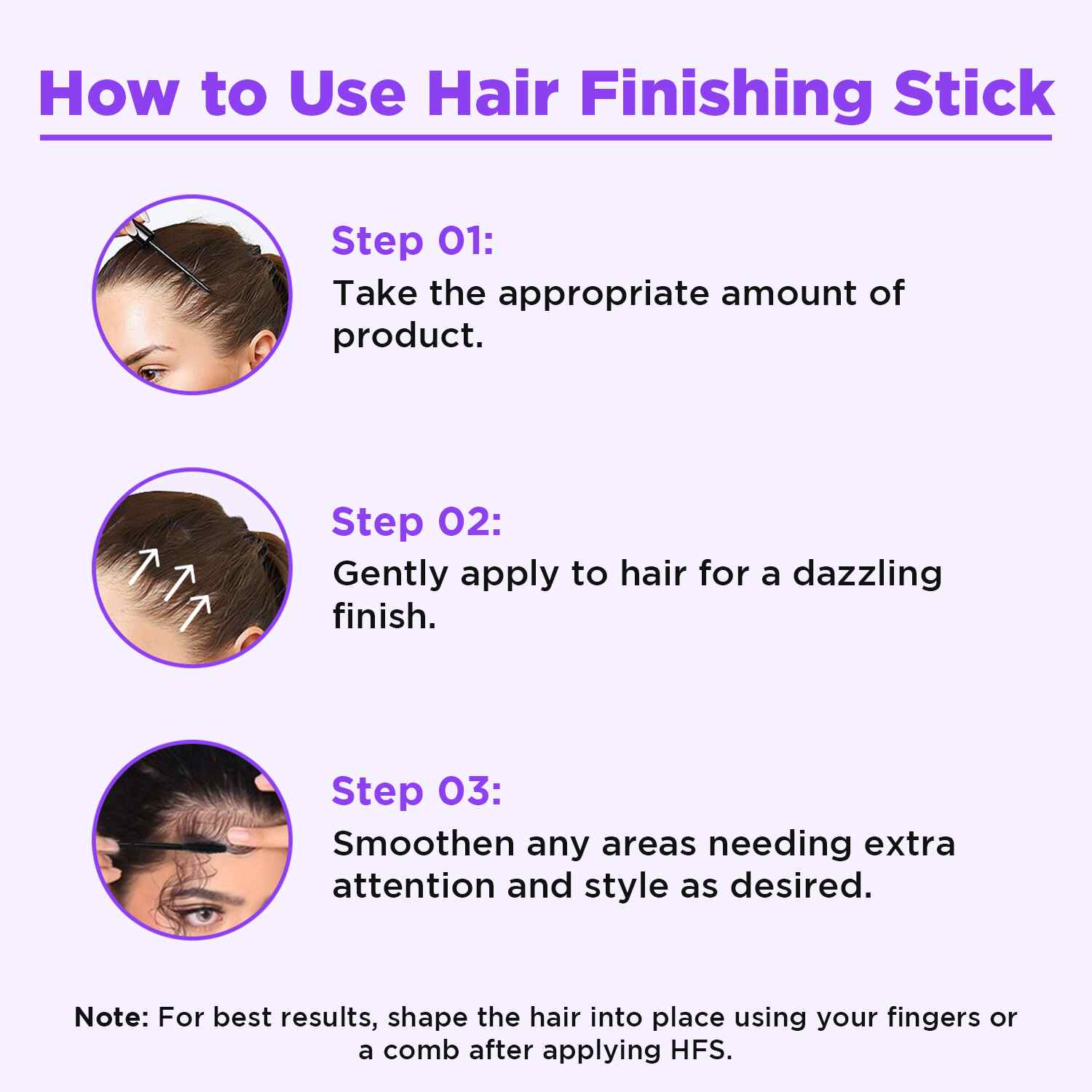 How to Use Hair Finishing Stick

Step 01:
Take the appropriate amount of product.

Step 02:
Gently apply to hair for a dazzling finish.

Step 03:
Smoothen any areas needing extra attention and style as desired.

Note: For best results, shape the hair into place using your fingers or a comb after applying HFS.